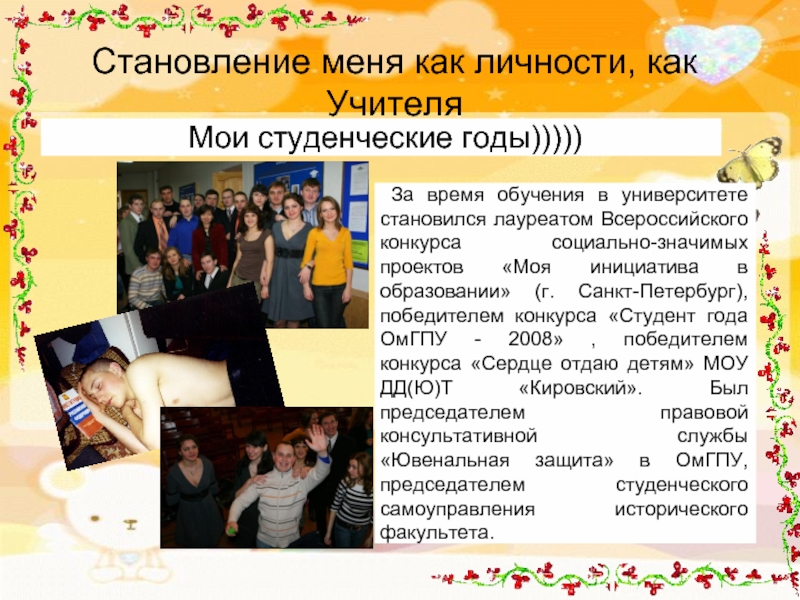 Становление меня как личности, как Учителя

Мои студенческие годы)))))

За время обучения в университете становился лауреатом Всероссийского конкурса социально-значимых проектов «Моя инициатива в образовании» (г. Санкт-Петербург), победителем конкурса «Студент года ОмГПУ - 2008» , победителем конкурса «Сердце отдаю детям» МОУ ДД(Ю)Т «Кировский». Был председателем правовой консультативной службы «Ювенальная защита» в ОмГПУ, председателем студенческого самоуправления исторического факультета.